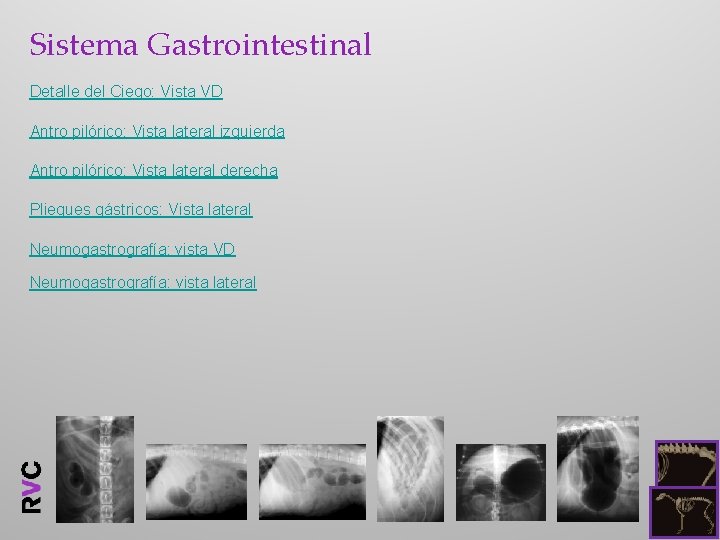 Sistema Gastrointestinal

Detalle del Ciego: Vista VD

Antro pilórico: Vista lateral izquierda

Antro pilórico: Vista lateral derecha

Pliegues gástricos: Vista lateral

Neumogastrografía: vista VD

Neumogastrografía: vista lateral

RVC